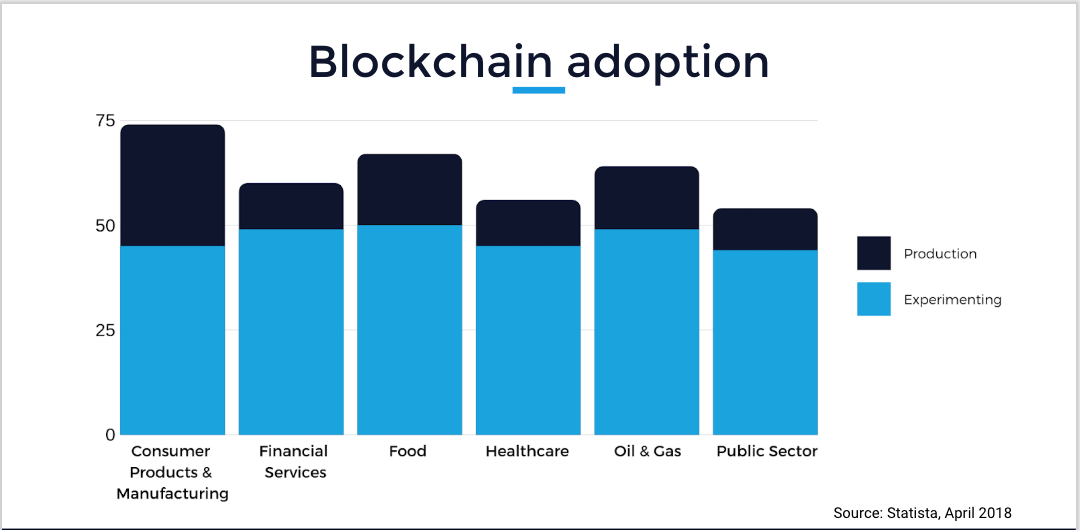 Blockchain adoption

75
50
25
0

Consumer Products & Manufacturing
Financial Services
Food
Healthcare
Oil & Gas
Public Sector

Production
Experimenting

Source: Statista, April 2018